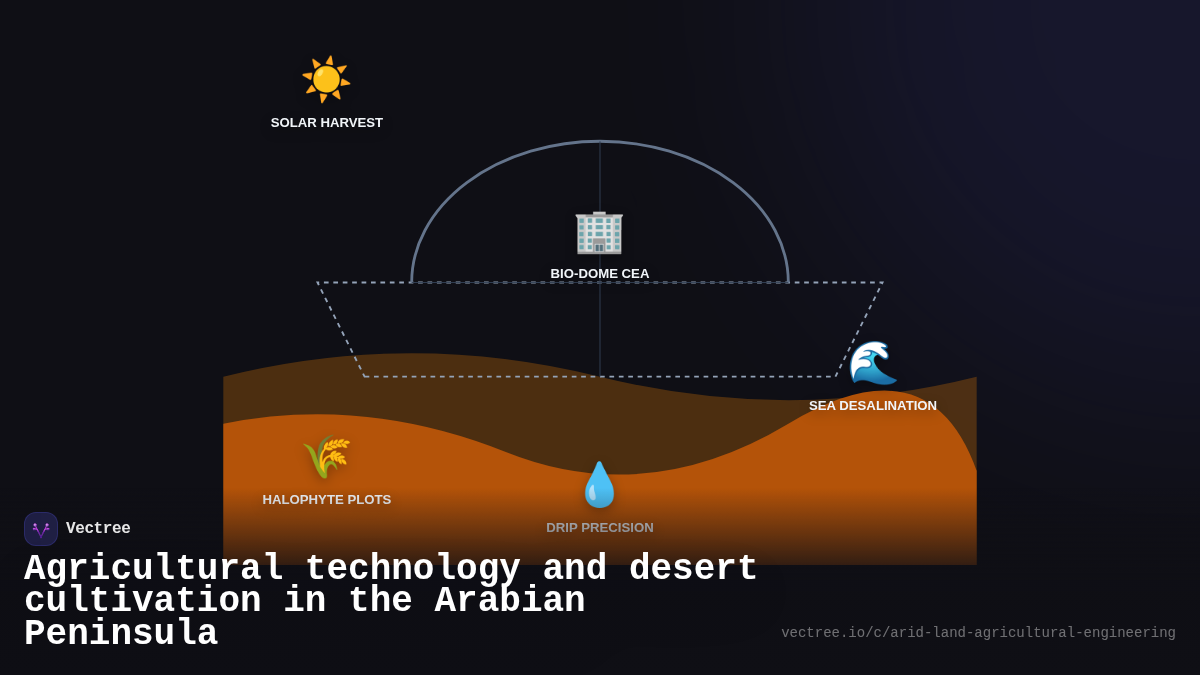 SOLAR HARVEST

BIO-DOME CEA

SEA DESALINATION

HALOPHYTE PLOTS

DRIP PRECISION

Vectree

Agricultural technology and desert cultivation in the Arabian Peninsula

vectree.io/c/arid-land-agricultural-engineering